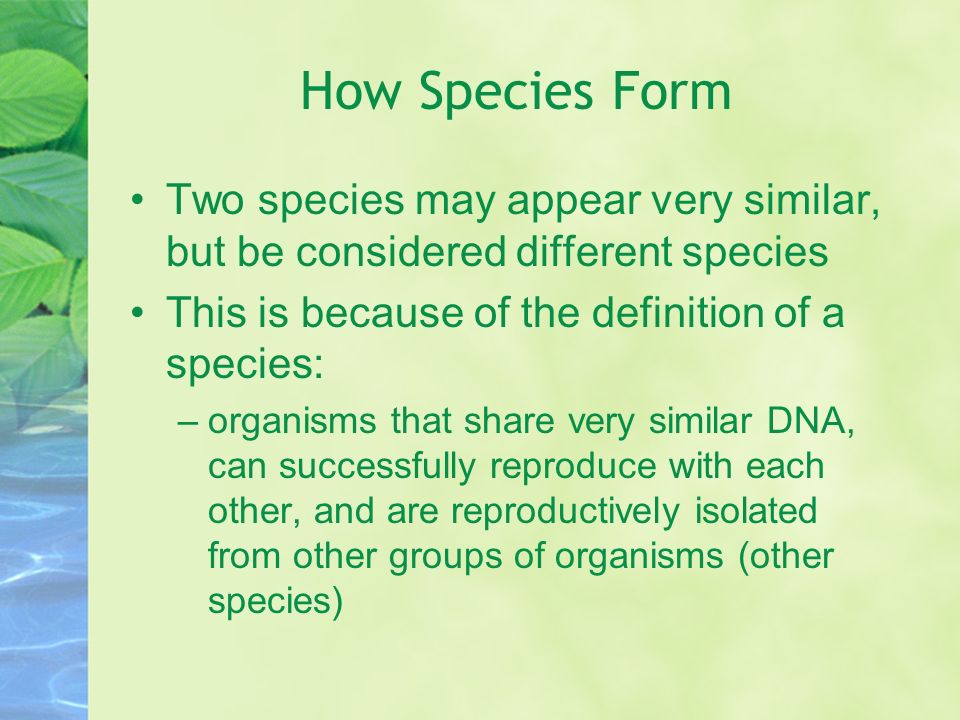 How Species Form

• Two species may appear very similar, but be considered different species

• This is because of the definition of a species:

– organisms that share very similar DNA, can successfully reproduce with each other, and are reproductively isolated from other groups of organisms (other species)